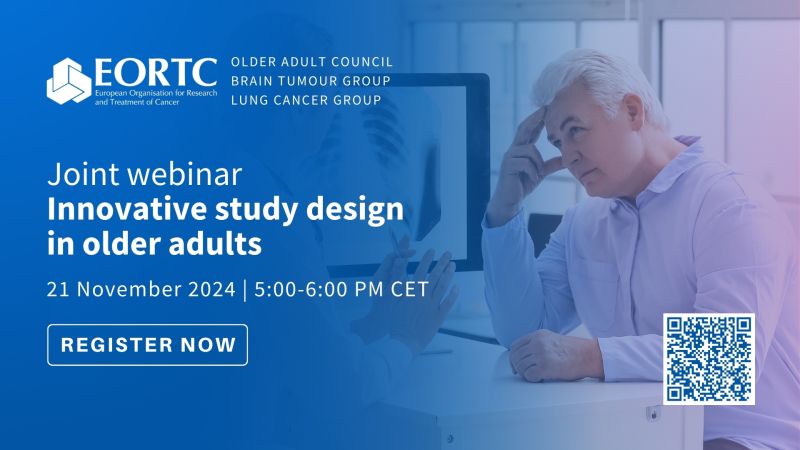 EORTC
European Organisation for Research and Treatment of Cancer

OLDER ADULT COUNCIL
BRAIN TUMOUR GROUP
LUNG CANCER GROUP

Joint webinar
Innovative study design in older adults

21 November 2024 | 5:00-6:00 PM CET

REGISTER NOW